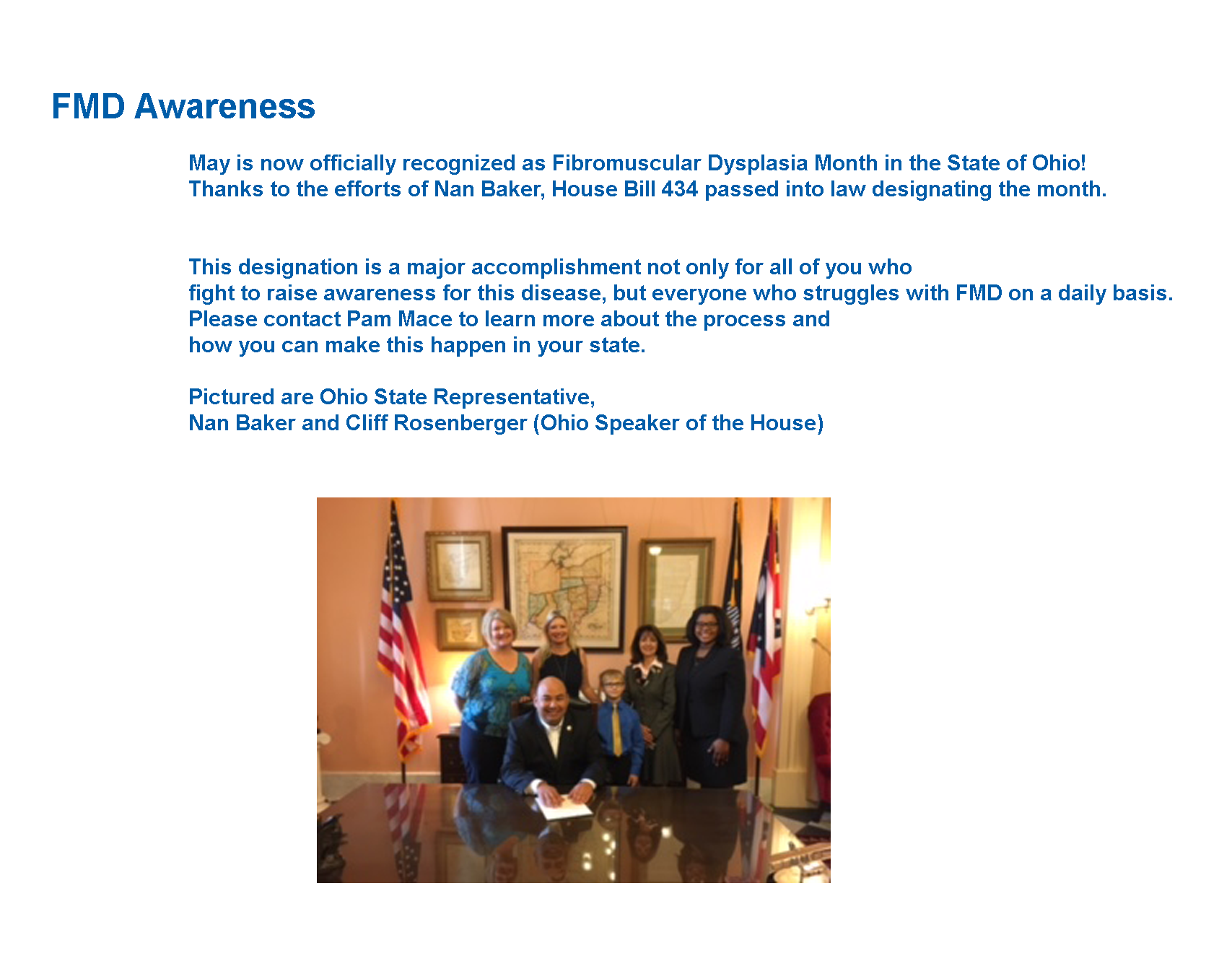 FMD Awareness

May is now officially recognized as Fibromuscular Dysplasia Month in the State of Ohio! Thanks to the efforts of Nan Baker, House Bill 434 passed into law designating the month.

This designation is a major accomplishment not only for all of you who fight to raise awareness for this disease, but everyone who struggles with FMD on a daily basis. Please contact Pam Mace to learn more about the process and how you can make this happen in your state.

Pictured are Ohio State Representative, Nan Baker and Cliff Rosenberger (Ohio Speaker of the House)